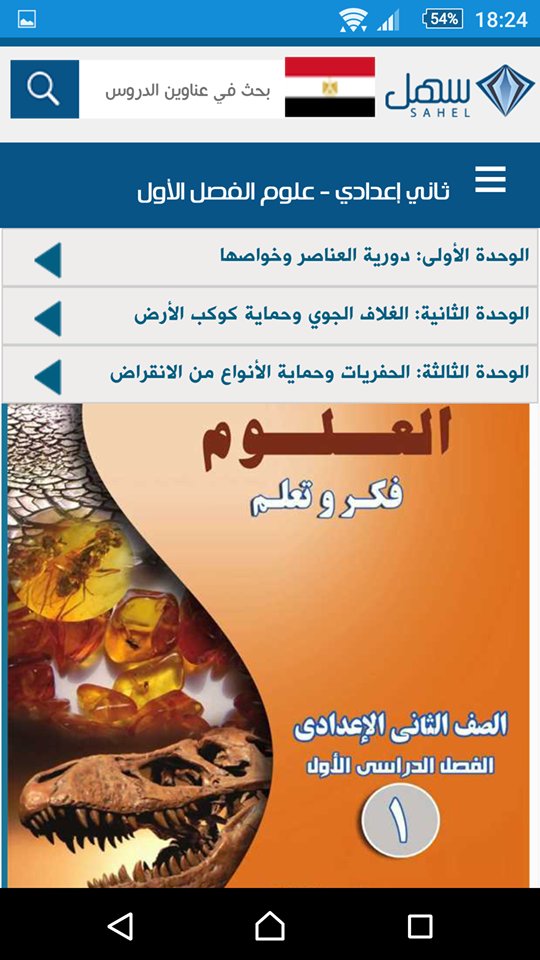 54% 18:24

سهل SAHEL

بحث في عناوين الدروس

ثاني إعدادي - علوم الفصل الأول

الوحدة الأولى: دورية العناصر وخواصها

الوحدة الثانية: الغلاف الجوي وحماية كوكب الأرض

الوحدة الثالثة: الحفريات وحماية الأنواع من الانقراض

العلوم

فكر وتعلم

الصف الثانى الإعدادى

الفصل الدراسى الأول

١